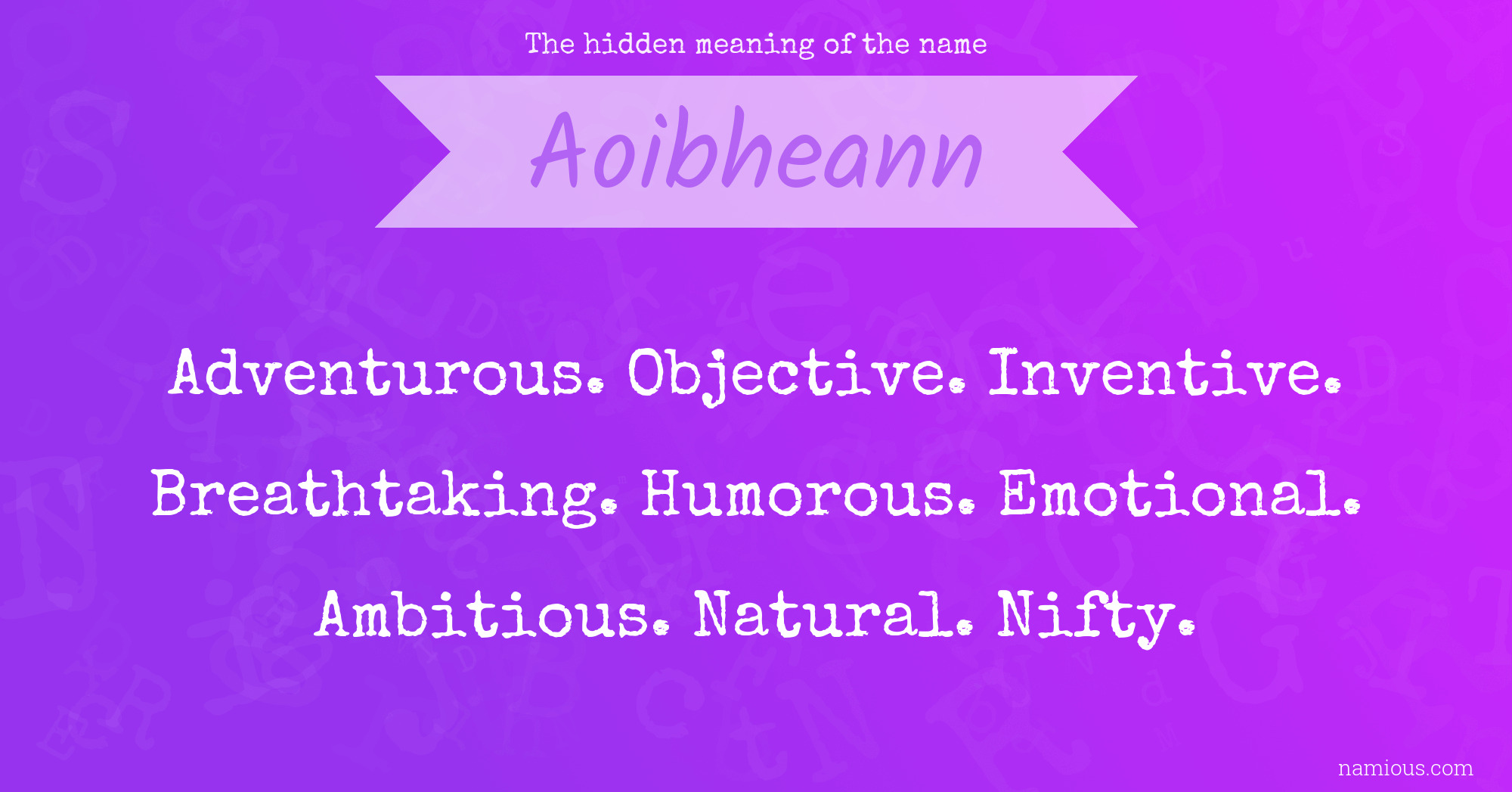 The hidden meaning of the name

Aoibheann

Adventurous. Objective. Inventive. Breathtaking. Humorous. Emotional. Ambitious. Natural. Nifty.

namious.com